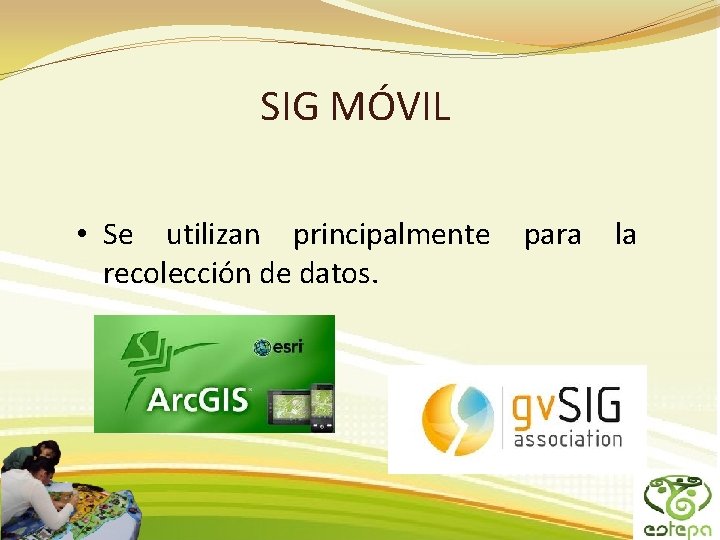 SIG MÓVIL

• Se utilizan principalmente para la recolección de datos.

esri

ArcGIS

gvSIG association

estepa